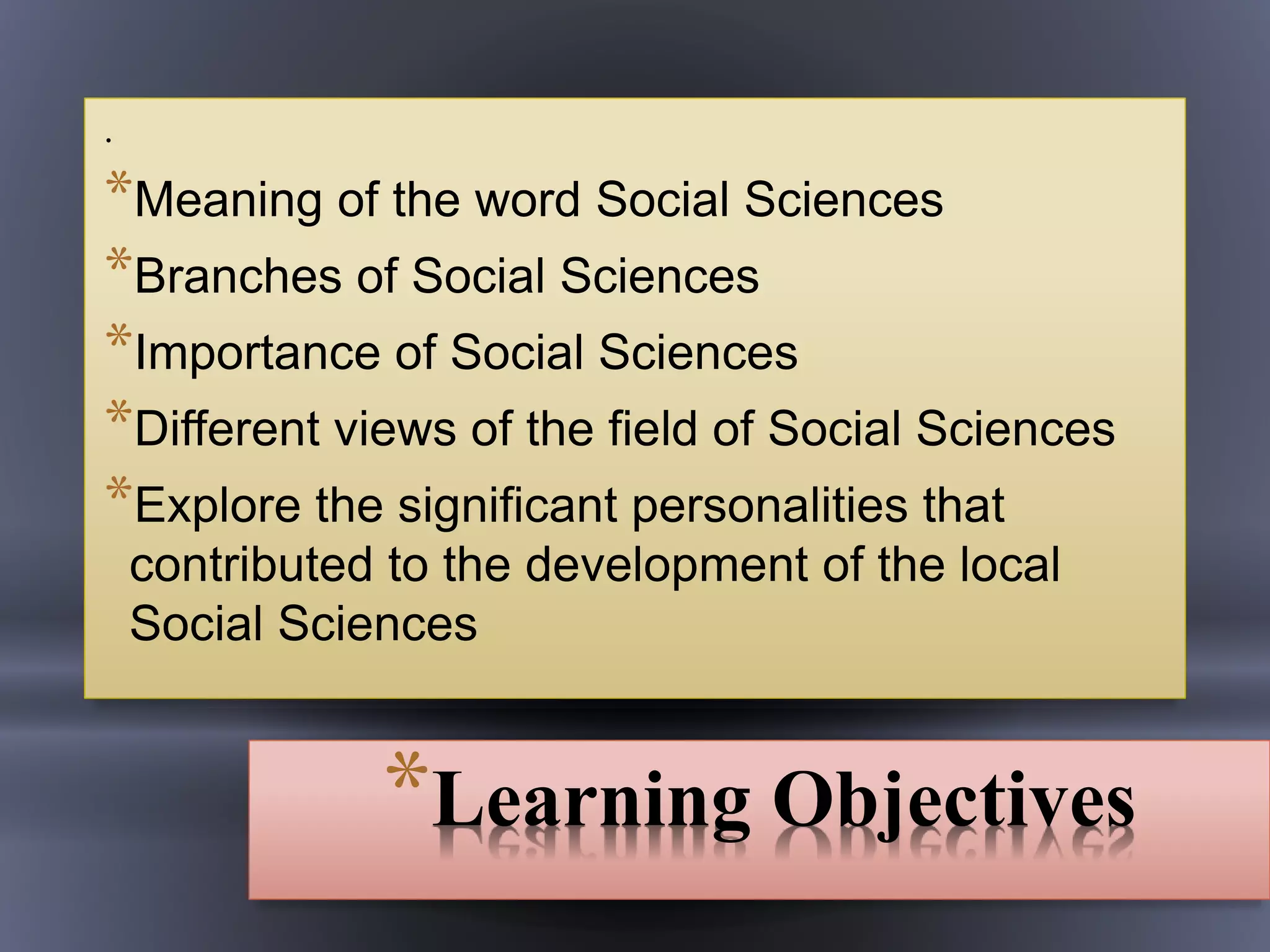 .

*Meaning of the word Social Sciences
*Branches of Social Sciences
*Importance of Social Sciences
*Different views of the field of Social Sciences
*Explore the significant personalities that contributed to the development of the local Social Sciences

*Learning Objectives